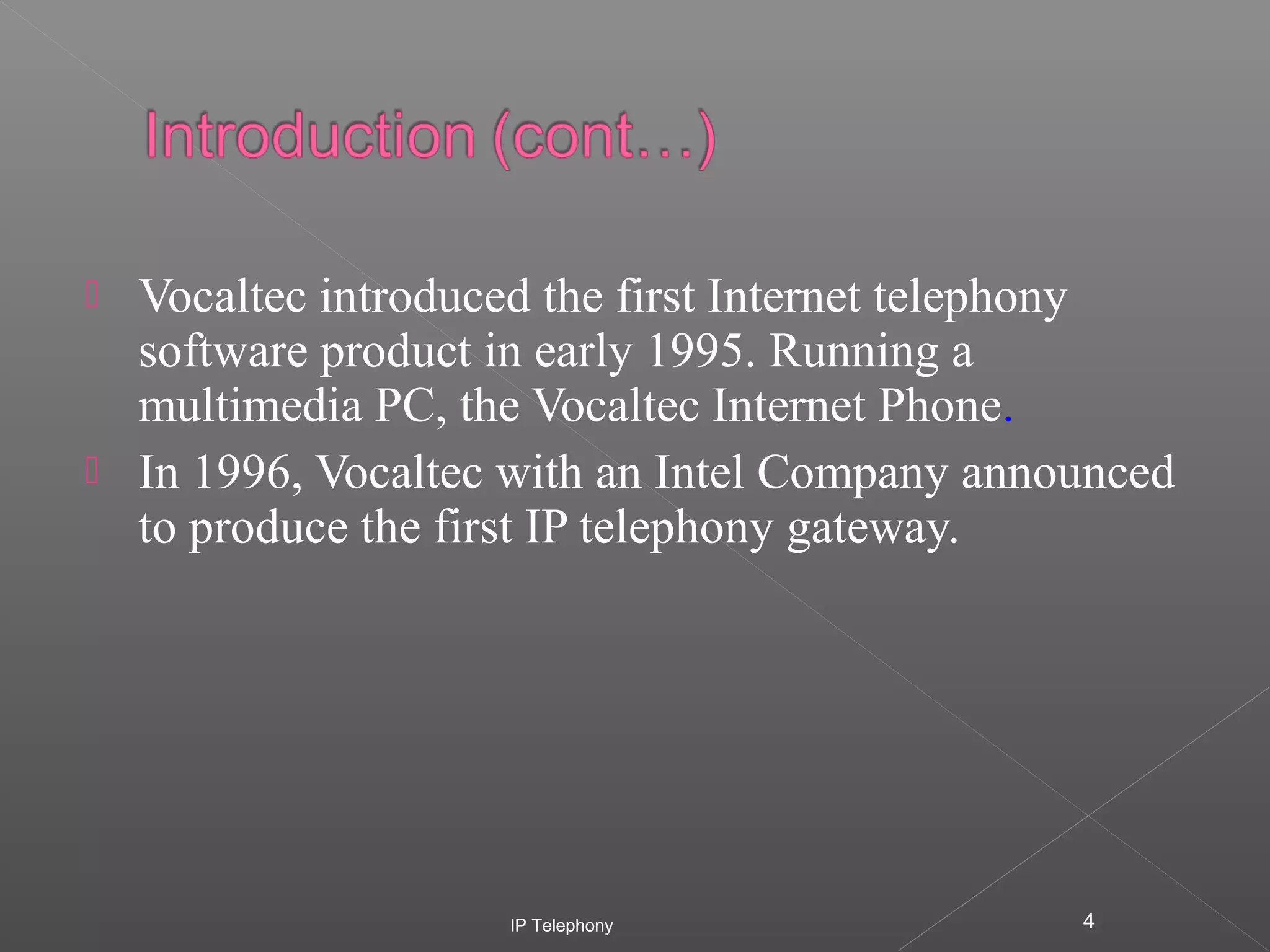 Introduction (cont…)

Vocaltec introduced the first Internet telephony software product in early 1995. Running a multimedia PC, the Vocaltec Internet Phone.

In 1996, Vocaltec with an Intel Company announced to produce the first IP telephony gateway.

IP Telephony

4